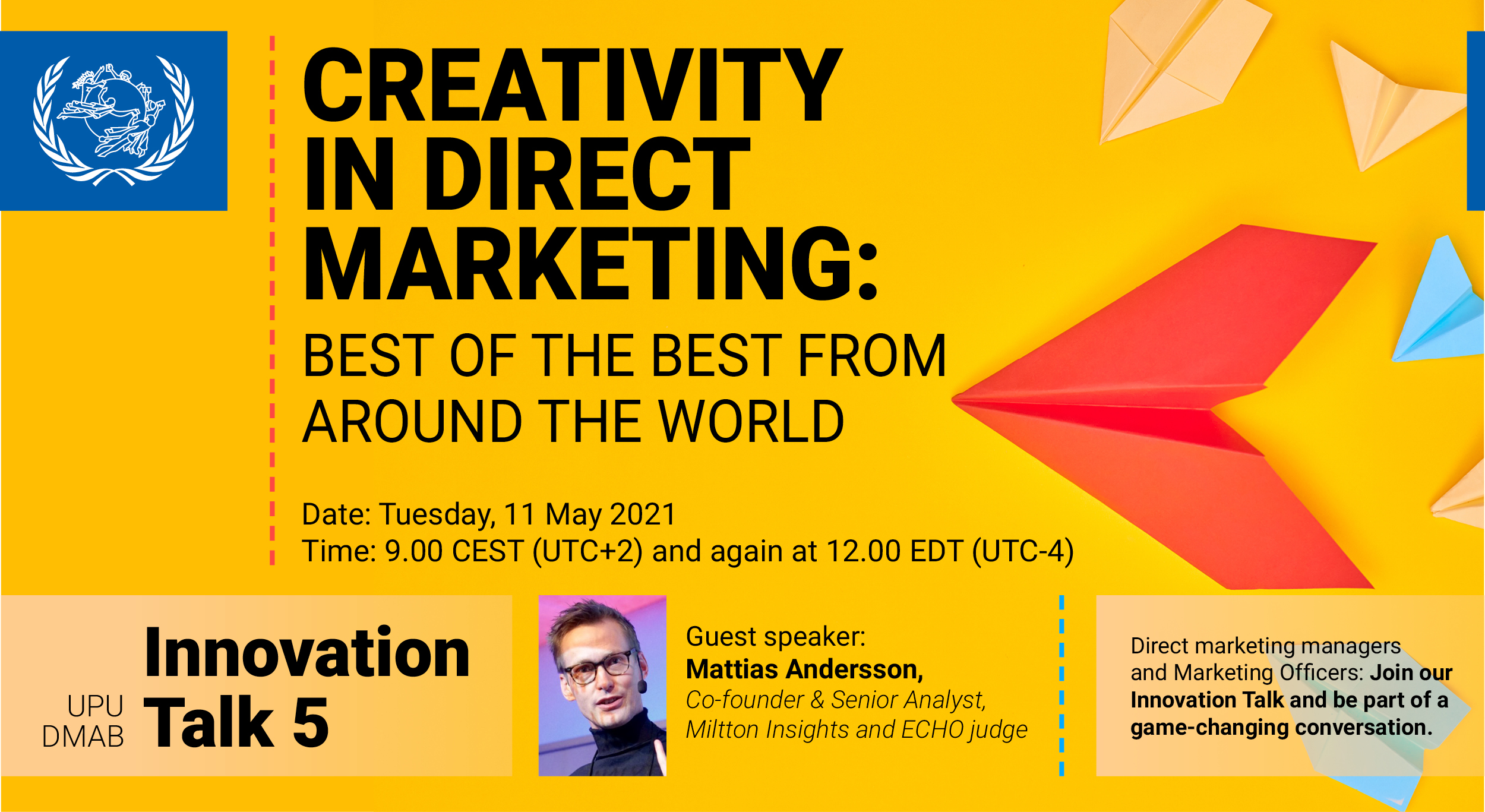 CREATIVITY IN DIRECT MARKETING:

BEST OF THE BEST FROM AROUND THE WORLD

Date: Tuesday, 11 May 2021
Time: 9.00 CEST (UTC+2) and again at 12.00 EDT (UTC-4)

UPU DMAB Innovation Talk 5

Guest speaker:
Mattias Andersson,
Co-founder & Senior Analyst, Miltton Insights and ECHO judge

Direct marketing managers and Marketing Officers: Join our Innovation Talk and be part of a game-changing conversation.